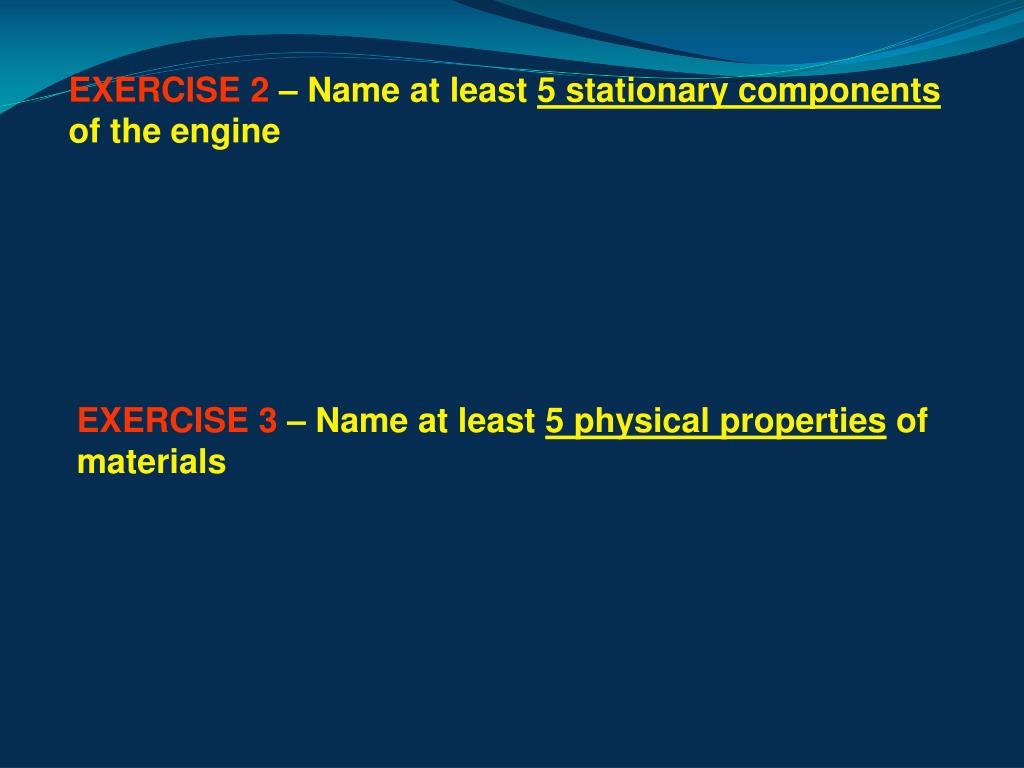 EXERCISE 2 – Name at least 5 stationary components of the engine

EXERCISE 3 – Name at least 5 physical properties of materials